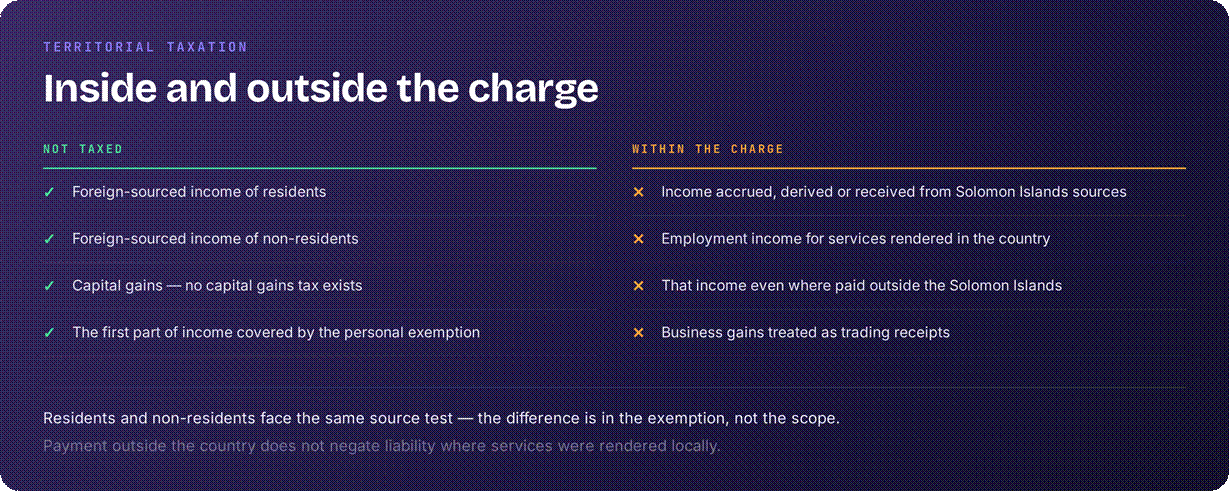 TERRITORIAL TAXATION

Inside and outside the charge

NOT TAXED

✓ Foreign-sourced income of residents

✓ Foreign-sourced income of non-residents

✓ Capital gains — no capital gains tax exists

✓ The first part of income covered by the personal exemption

WITHIN THE CHARGE

× Income accrued, derived or received from Solomon Islands sources

× Employment income for services rendered in the country

× That income even where paid outside the Solomon Islands

× Business gains treated as trading receipts

Residents and non-residents face the same source test — the difference is in the exemption, not the scope.

Payment outside the country does not negate liability where services were rendered locally.